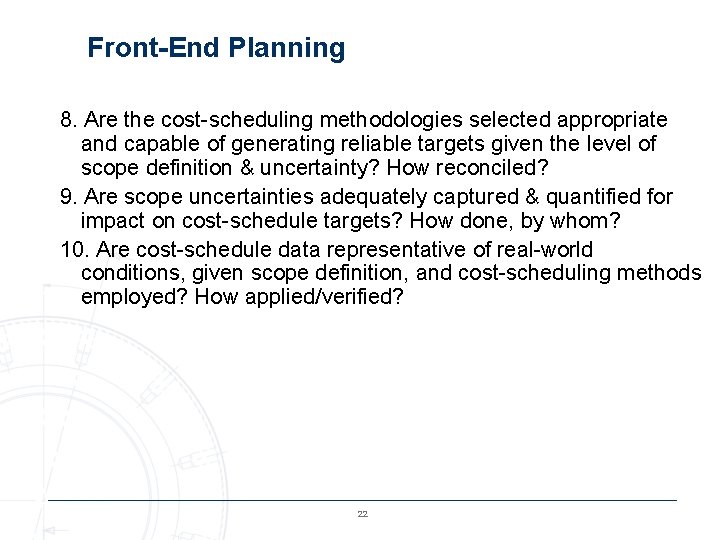 Front-End Planning

8. Are the cost-scheduling methodologies selected appropriate and capable of generating reliable targets given the level of scope definition & uncertainty? How reconciled?

9. Are scope uncertainties adequately captured & quantified for impact on cost-schedule targets? How done, by whom?

10. Are cost-schedule data representative of real-world conditions, given scope definition, and cost-scheduling methods employed? How applied/verified?

22